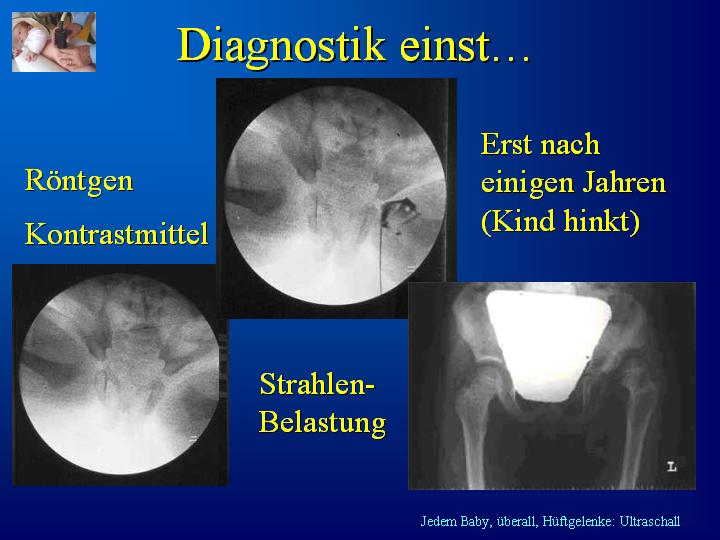 Diagnostik einst…

Röntgen

Kontrastmittel

Erst nach einigen Jahren (Kind hinkt)

Strahlen-Belastung

L

Jedem Baby, überall, Hüftgelenke: Ultraschall